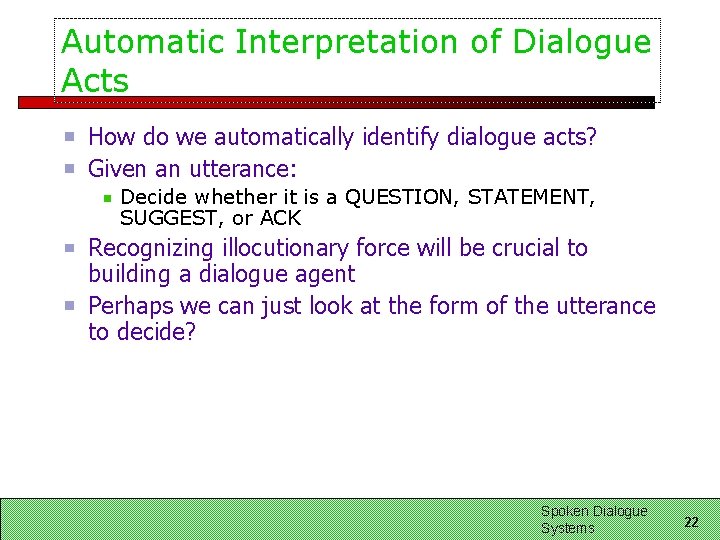 Automatic Interpretation of Dialogue Acts

• How do we automatically identify dialogue acts?
• Given an utterance:
• Decide whether it is a QUESTION, STATEMENT, SUGGEST, or ACK
• Recognizing illocutionary force will be crucial to building a dialogue agent
• Perhaps we can just look at the form of the utterance to decide?

Spoken Dialogue Systems

22